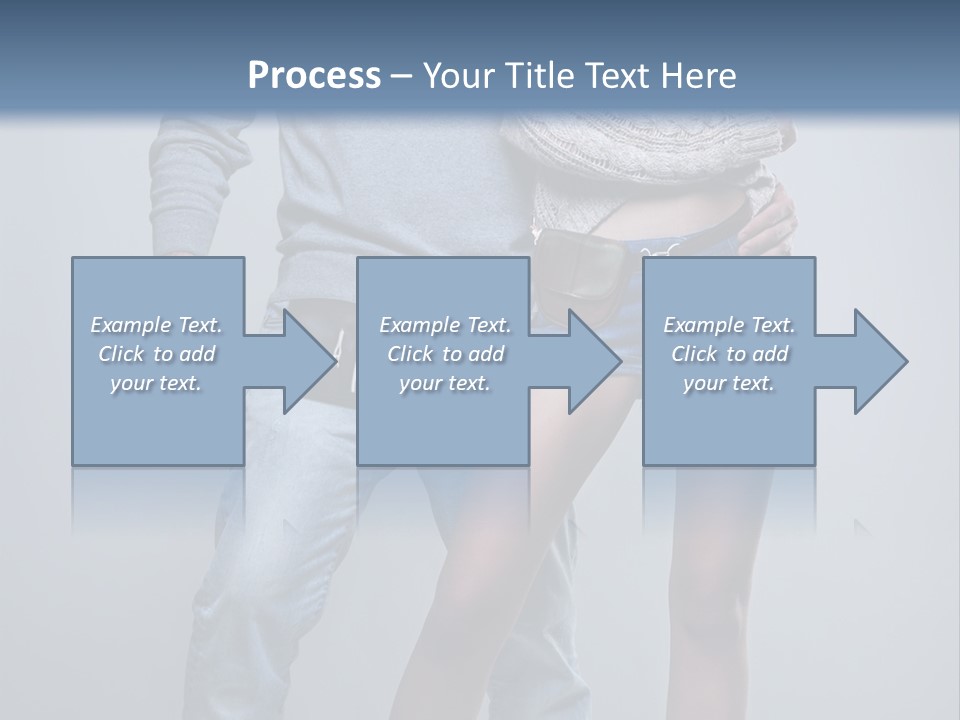 Process – Your Title Text Here

Example Text. Click to add your text.

Example Text. Click to add your text.

Example Text. Click to add your text.